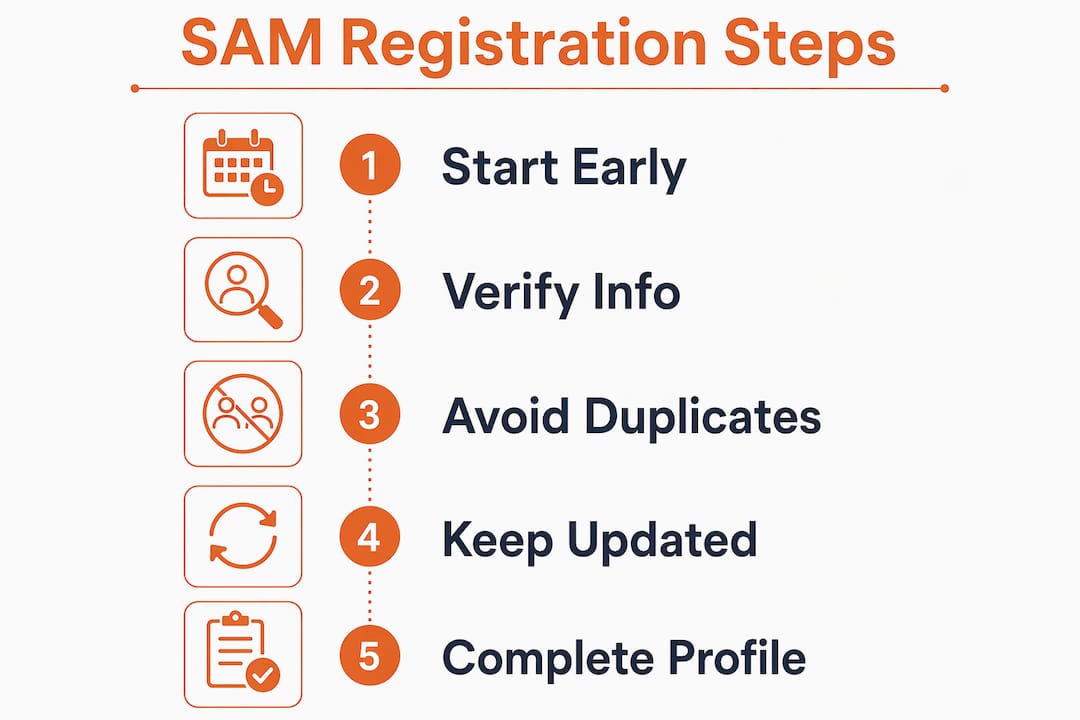 SAM Registration Steps

1 Start Early

2 Verify Info

3 Avoid Duplicates

4 Keep Updated

5 Complete Profile